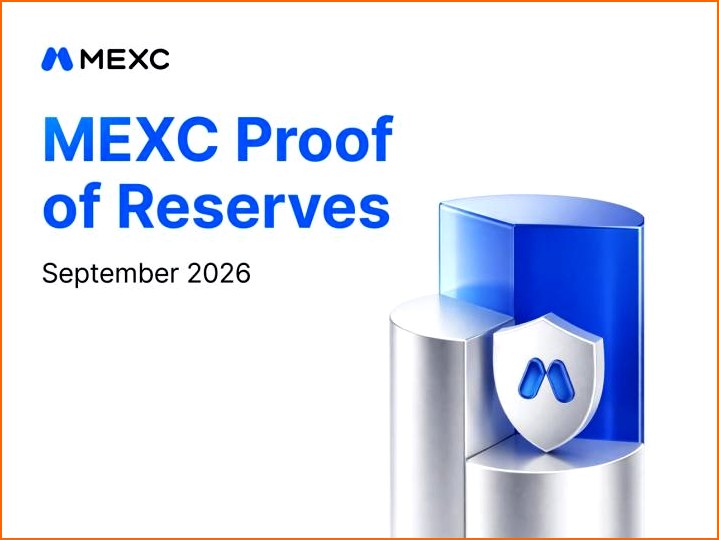 MEXC

MEXC Proof of Reserves

September 2026